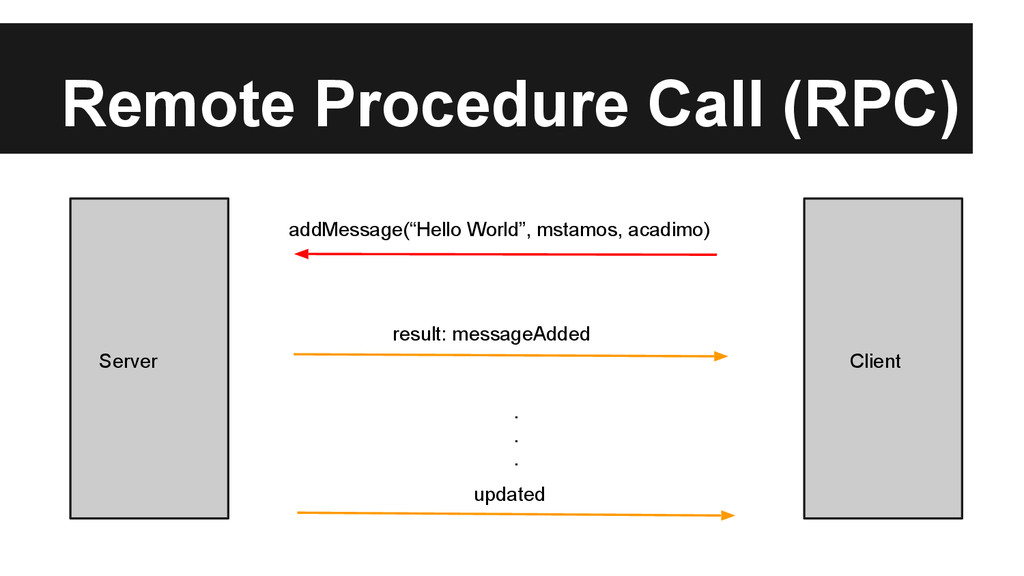 Remote Procedure Call (RPC)

Server

addMessage(“Hello World”, mstamos, acadimo)

result: messageAdded

.
.
.

updated

Client